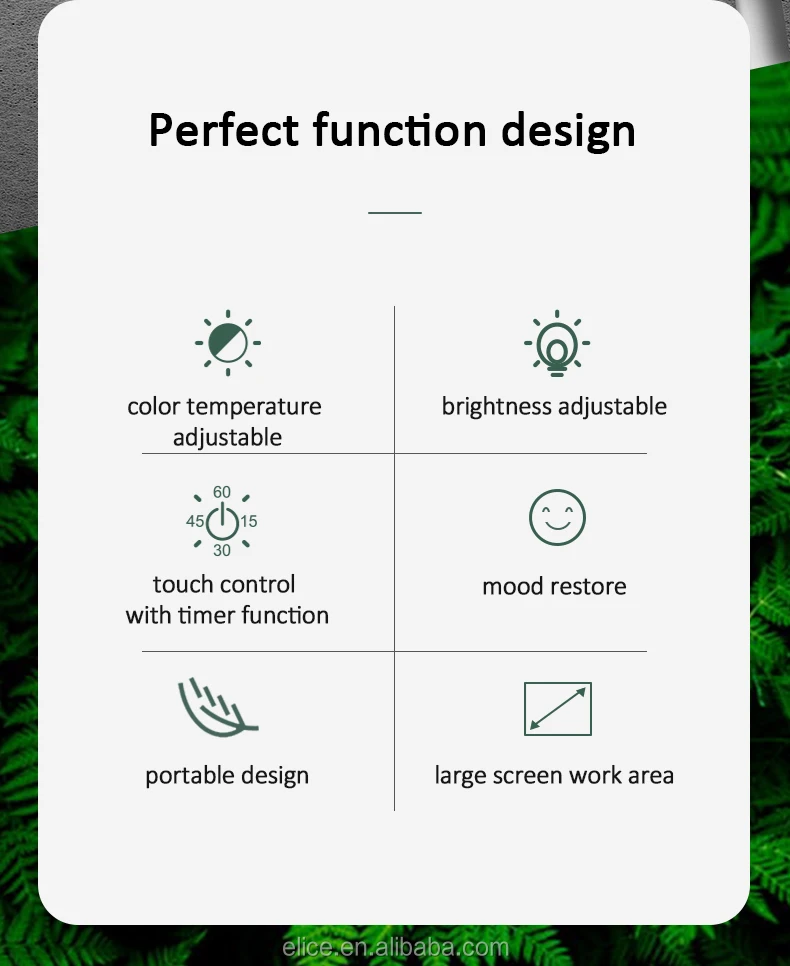 Perfect function design

color temperature adjustable

brightness adjustable

60
45
15
30

touch control with timer function

mood restore

portable design

large screen work area

elice.en.alibaba.com